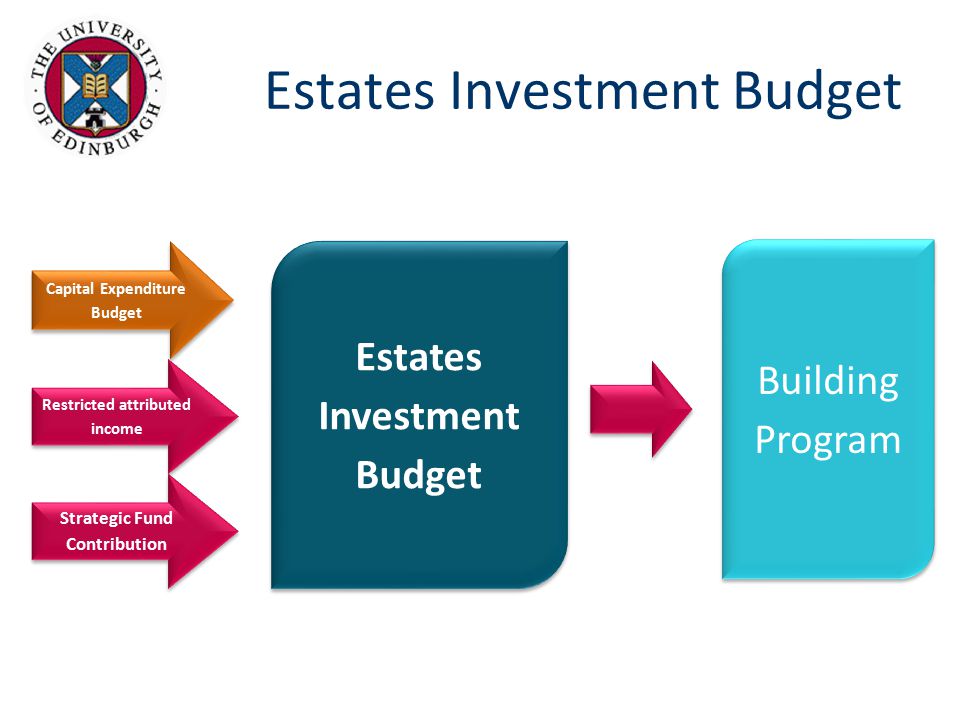 THE UNIVERSITY OF EDINBURGH

Estates Investment Budget

Capital Expenditure Budget

Restricted attributed income

Strategic Fund Contribution

Estates Investment Budget

Building Program